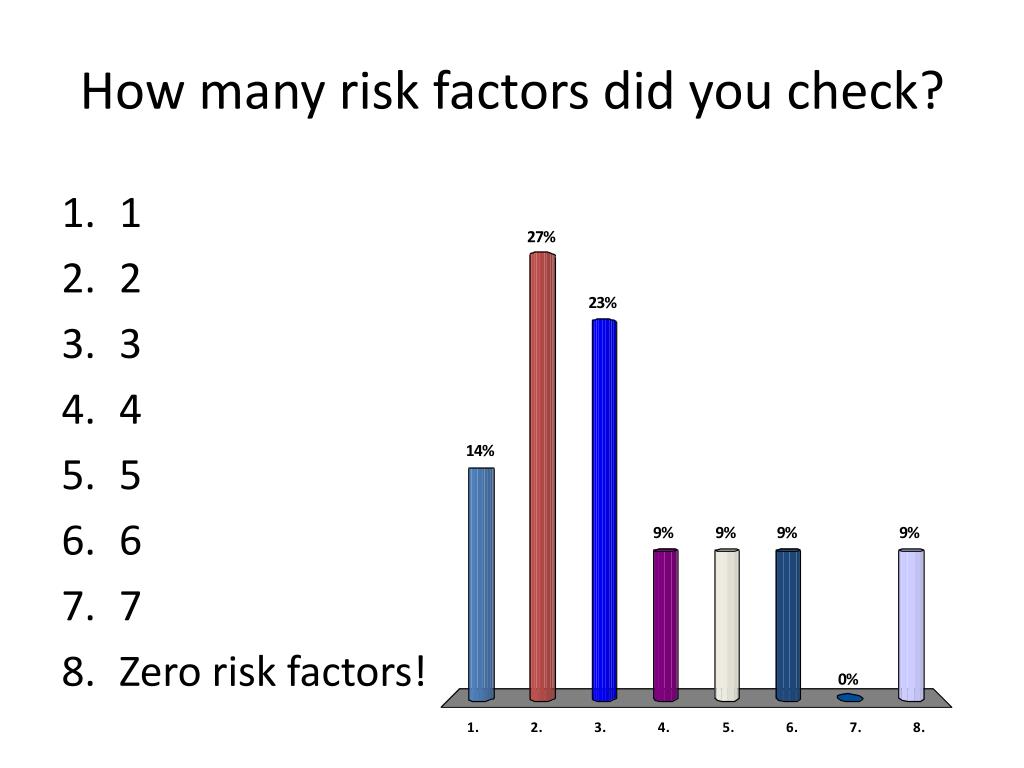 How many risk factors did you check?

1. 1
2. 2
3. 3
4. 4
5. 5
6. 6
7. 7
8. Zero risk factors!

14%
27%
23%
9%
9%
9%
0%
9%

1.
2.
3.
4.
5.
6.
7.
8.